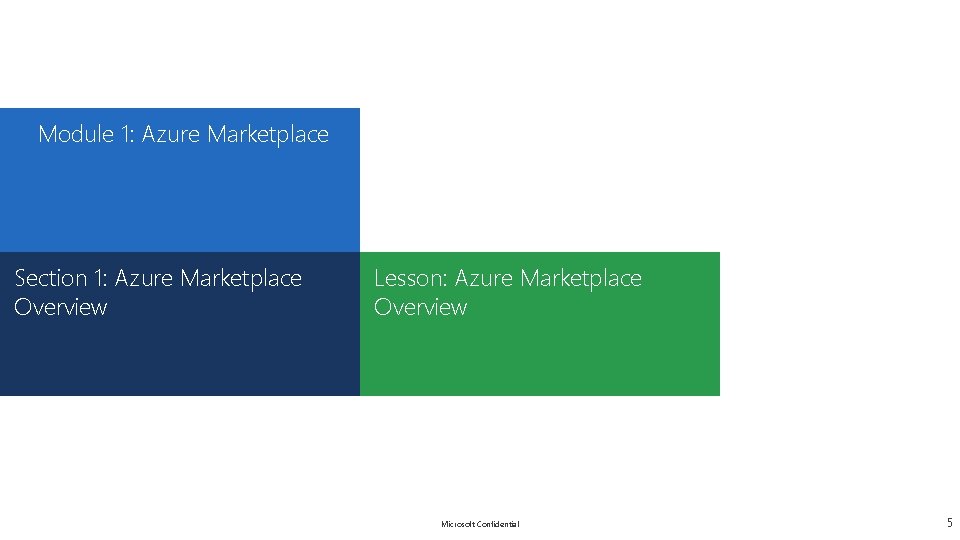 Module 1: Azure Marketplace

Section 1: Azure Marketplace Overview

Lesson: Azure Marketplace Overview

Microsoft Confidential

5